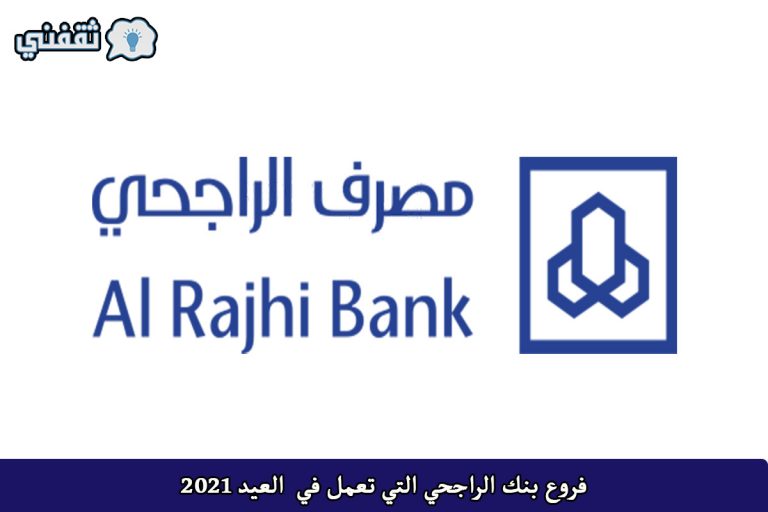 ثقفني

مصرف الراجحي
Al Rajhi Bank

فروع بنك الراجحي التي تعمل في العيد 2021